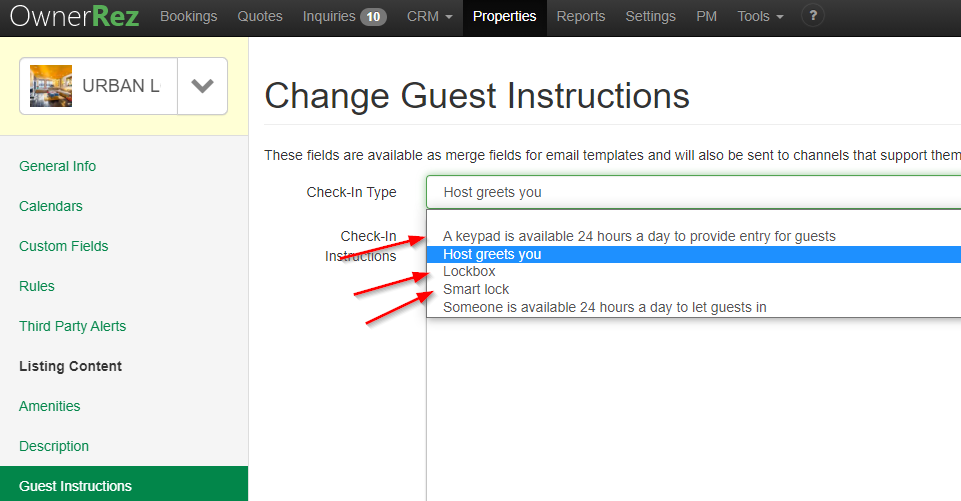 OwnerRez Bookings Quotes Inquiries 10 CRM Properties Reports Settings PM Tools ?

URBAN L

General Info

Calendars

Custom Fields

Rules

Third Party Alerts

Listing Content

Amenities

Description

Guest Instructions

Change Guest Instructions

These fields are available as merge fields for email templates and will also be sent to channels that support them

Check-In Type

Host greets you

Check-In Instructions

A keypad is available 24 hours a day to provide entry for guests

Host greets you

Lockbox

Smart lock

Someone is available 24 hours a day to let guests in